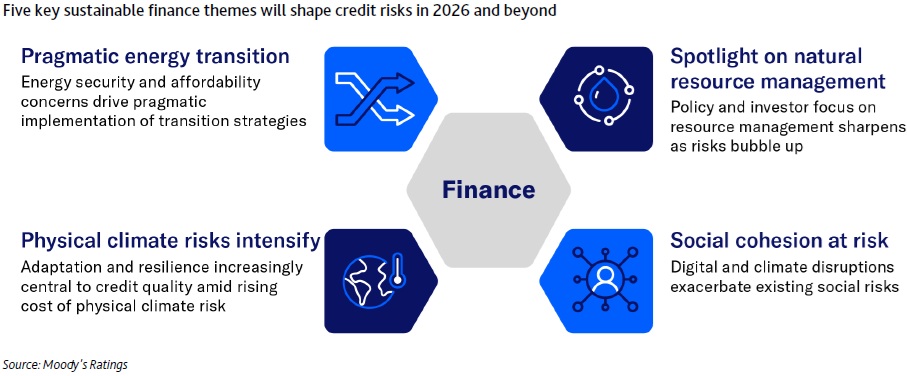 Five key sustainable finance themes will shape credit risks in 2026 and beyond

Pragmatic energy transition
Energy security and affordability concerns drive pragmatic implementation of transition strategies

Spotlight on natural resource management
Policy and investor focus on resource management sharpens as risks bubble up

Finance

Physical climate risks intensify
Adaptation and resilience increasingly central to credit quality amid rising cost of physical climate risk

Social cohesion at risk
Digital and climate disruptions exacerbate existing social risks

Source: Moody's Ratings